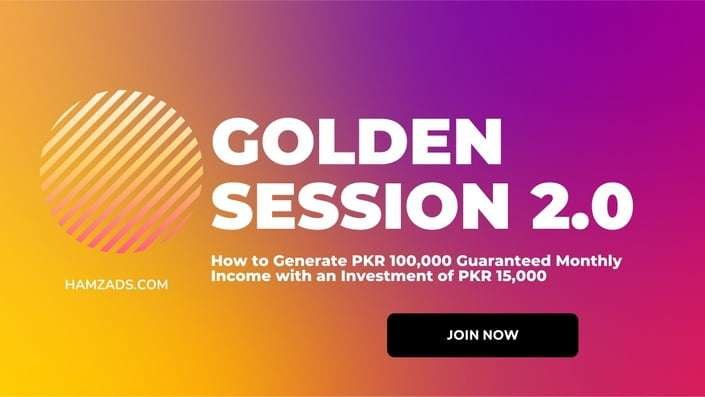 GOLDEN SESSION 2.0

How to Generate PKR 100,000 Guaranteed Monthly Income with an Investment of PKR 15,000

HAMZADS.COM

JOIN NOW